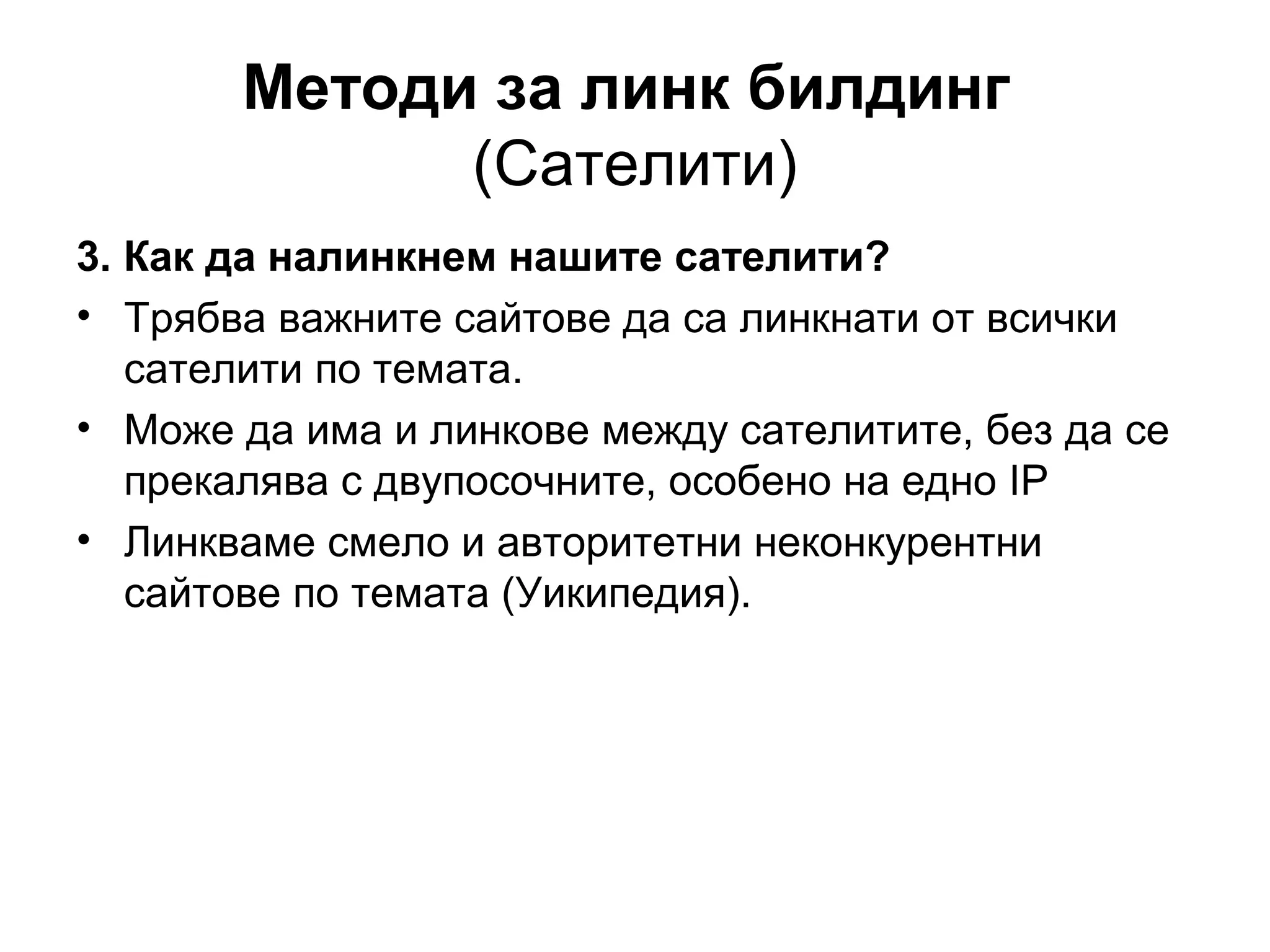 Методи за линк билдинг
(Сателити)

3. Как да налинкнем нашите сателити?

• Трябва важните сайтове да са линкнати от всички сателити по темата.

• Може да има и линкове между сателитите, без да се прекалява с двупосочните, особено на едно IP

• Линкваме смело и авторитетни неконкурентни сайтове по темата (Уикипедия).